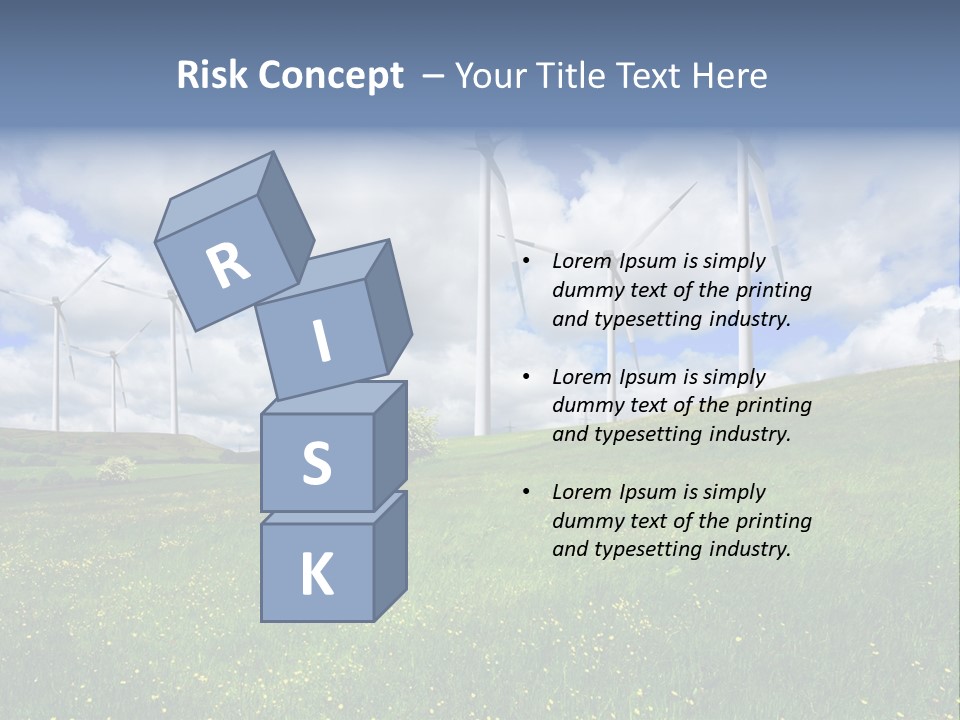 Risk Concept – Your Title Text Here

R
I
S
K

• Lorem Ipsum is simply dummy text of the printing and typesetting industry.

• Lorem Ipsum is simply dummy text of the printing and typesetting industry.

• Lorem Ipsum is simply dummy text of the printing and typesetting industry.